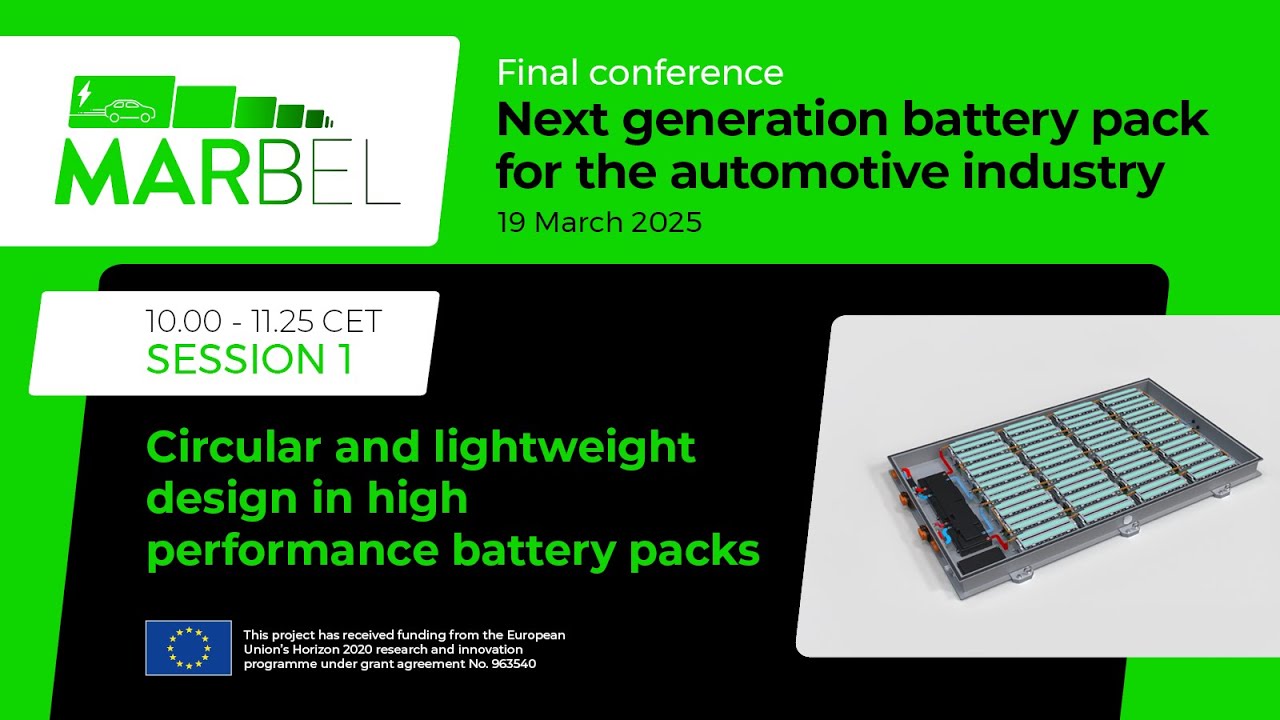 MARBEL

Final conference
Next generation battery pack for the automotive industry
19 March 2025

10.00 - 11.25 CET
SESSION 1

Circular and lightweight design in high performance battery packs

This project has received funding from the European Union's Horizon 2020 research and innovation programme under grant agreement No. 963540